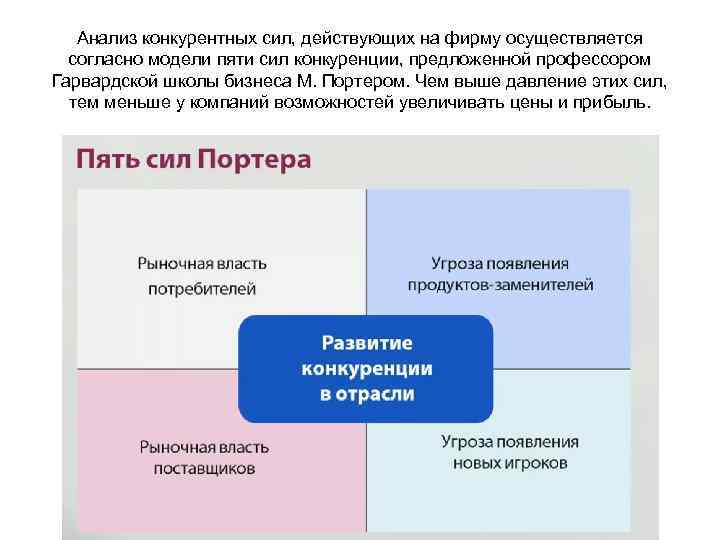 Анализ конкурентных сил, действующих на фирму осуществляется согласно модели пяти сил конкуренции, предложенной профессором Гарвардской школы бизнеса М. Портером. Чем выше давление этих сил, тем меньше у компаний возможностей увеличивать цены и прибыль.

Пять сил Портера

Рыночная власть потребителей

Угроза появления продуктов-заменителей

Развитие конкуренции в отрасли

Рыночная власть поставщиков

Угроза появления новых игроков